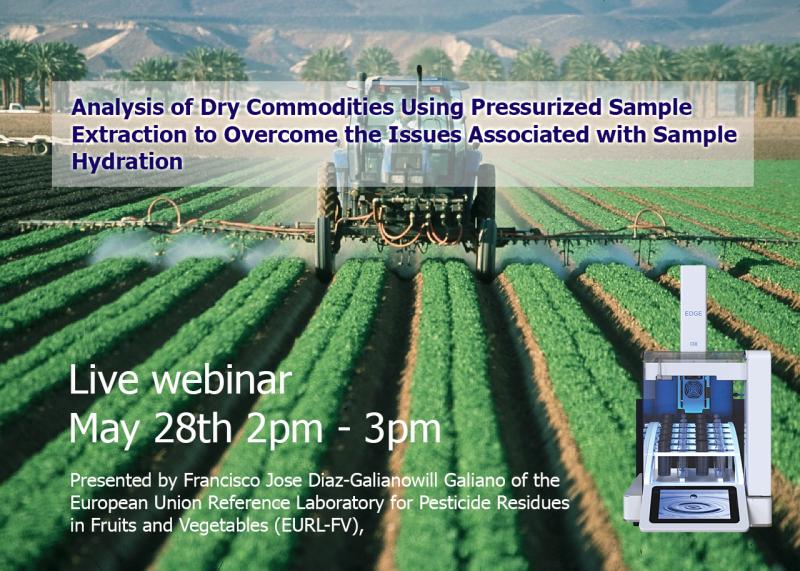 Analysis of Dry Commodities Using Pressurized Sample Extraction to Overcome the Issues Associated with Sample Hydration

EDGE

Live webinar
May 28th 2pm - 3pm

Presented by Francisco Jose Diaz-Galianowill Galiano of the European Union Reference Laboratory for Pesticide Residues in Fruits and Vegetables (EURL-FV),